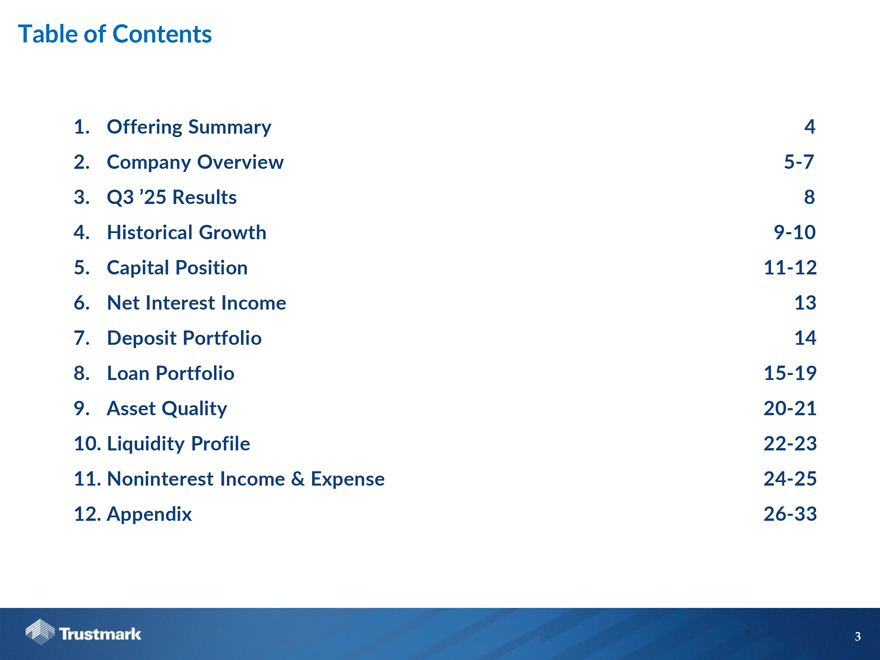 Table of Contents

1. Offering Summary 4
2. Company Overview 5-7
3. Q3 ’25 Results 8
4. Historical Growth 9-10
5. Capital Position 11-12
6. Net Interest Income 13
7. Deposit Portfolio 14
8. Loan Portfolio 15-19
9. Asset Quality 20-21
10. Liquidity Profile 22-23
11. Noninterest Income & Expense 24-25
12. Appendix 26-33

Trustmark

3